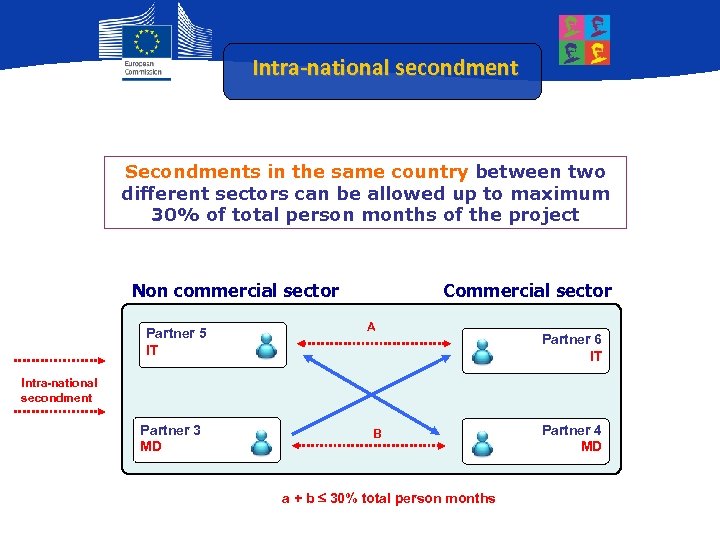 European Commission

Intra-national secondment

Secondments in the same country between two different sectors can be allowed up to maximum 30% of total person months of the project

Non commercial sector

Commercial sector

Partner 5
IT

A

Partner 6
IT

Intra-national secondment

Partner 3
MD

B

Partner 4
MD

a + b ≤ 30% total person months